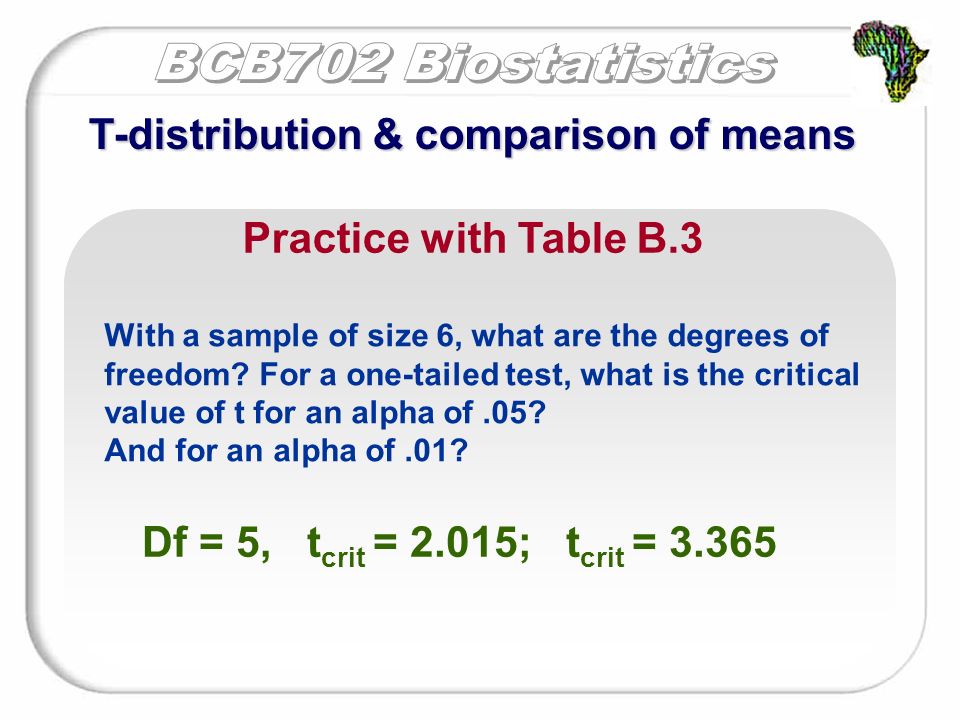 BCB702 Biostatistics

T-distribution & comparison of means

Practice with Table B.3

With a sample of size 6, what are the degrees of freedom? For a one-tailed test, what is the critical value of t for an alpha of .05?
And for an alpha of .01?

Df = 5, $t_{crit}$ = 2.015; $t_{crit}$ = 3.365